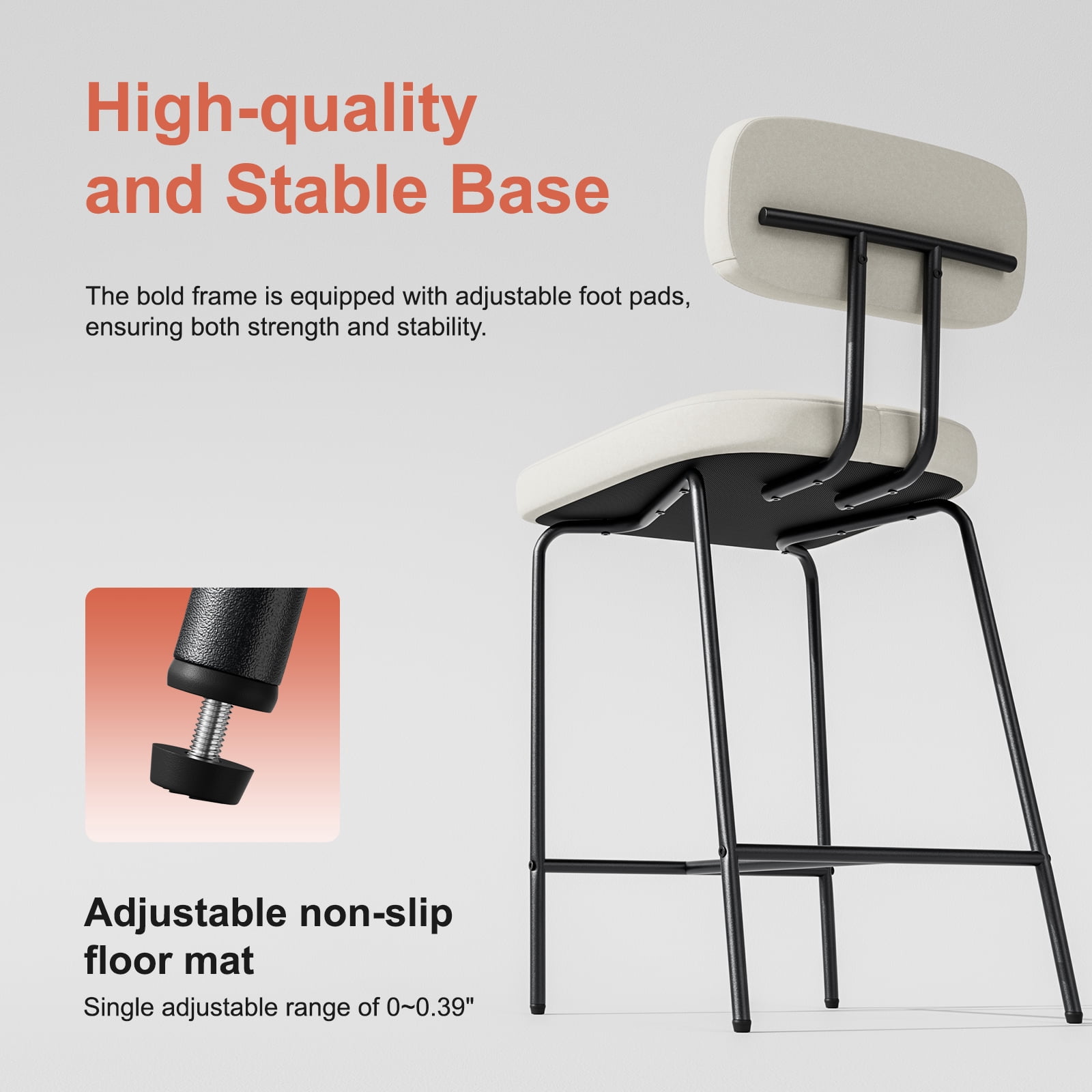 High-quality and Stable Base

The bold frame is equipped with adjustable foot pads, ensuring both strength and stability.

Adjustable non-slip floor mat

Single adjustable range of 0~0.39"